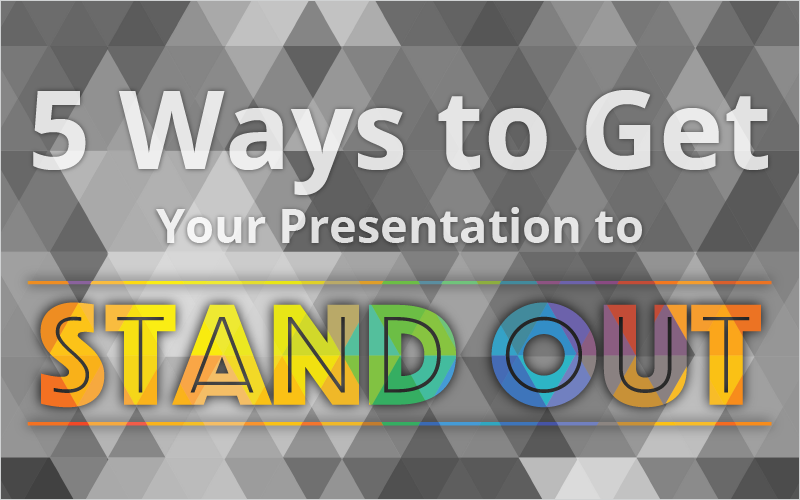 5 Ways to Get
Your Presentation to
STAND OUT